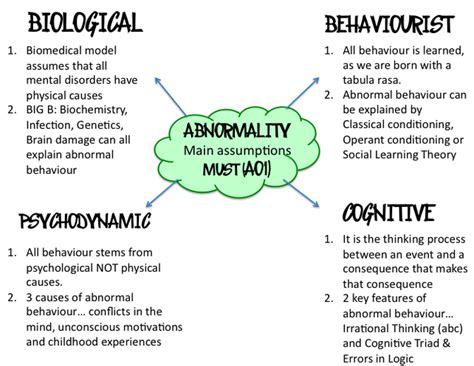 BIOLOGICAL

1. Biomedical model assumes that all mental disorders have physical causes
2. BIG B: Biochemistry, Infection, Genetics, Brain damage can all explain abnormal behaviour

BEHAVIOURIST

1. All behaviour is learned, as we are born with a tabula rasa.
2. Abnormal behaviour can be explained by Classical conditioning, Operant conditioning or Social Learning Theory

ABNORMALITY
Main assumptions
MUST (AO1)

PSYCHODYNAMIC

1. All behaviour stems from psychological NOT physical causes.
2. 3 causes of abnormal behaviour… conflicts in the mind, unconscious motivations and childhood experiences

COGNITIVE

1. It is the thinking process between an event and a consequence that makes that consequence
2. 2 key features of abnormal behaviour… Irrational Thinking (abc) and Cognitive Triad & Errors in Logic